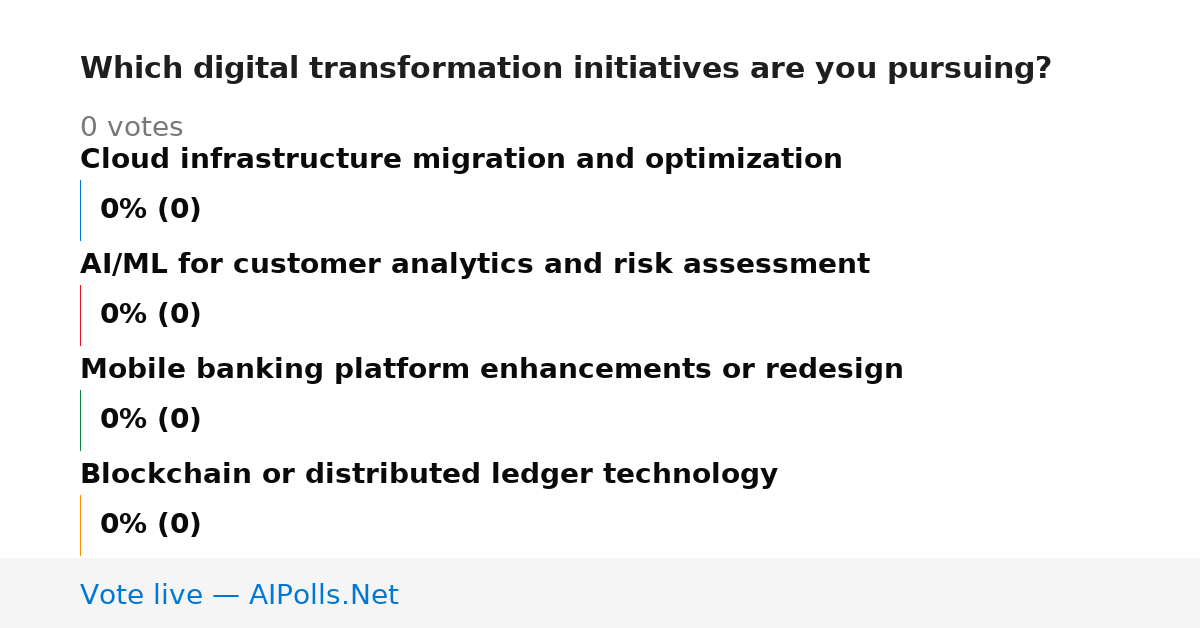 Which digital transformation initiatives are you pursuing?

0 votes

Cloud infrastructure migration and optimization

0% (0)

AI/ML for customer analytics and risk assessment

0% (0)

Mobile banking platform enhancements or redesign

0% (0)

Blockchain or distributed ledger technology

0% (0)

Vote live — AIPolls.Net